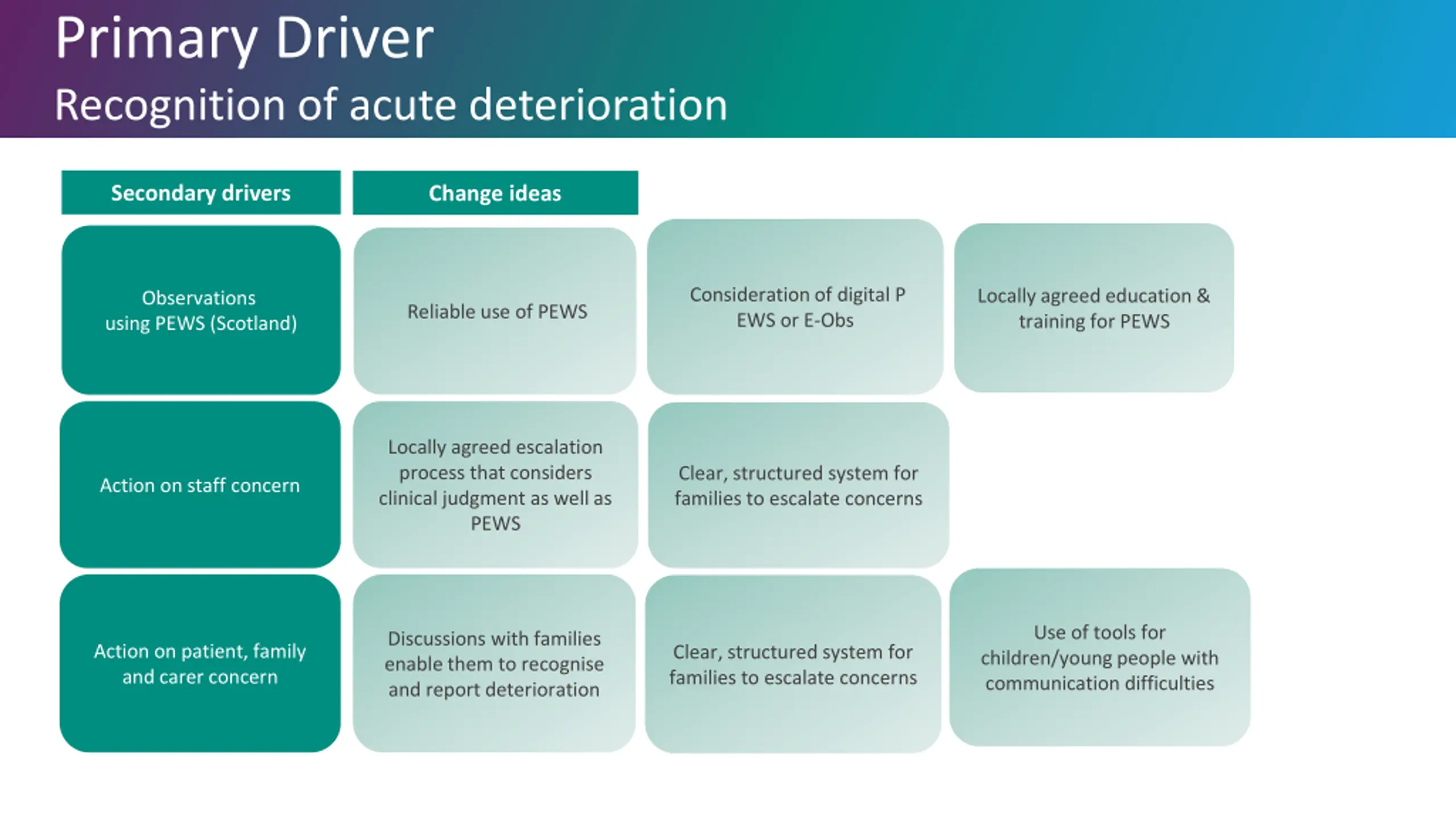 Primary Driver
Recognition of acute deterioration

| Secondary drivers | Change ideas | | |
|---|---|---|---|
| Observations using PEWS (Scotland) | Reliable use of PEWS | Consideration of digital P EWS or E-Obs | Locally agreed education & training for PEWS |
| Action on staff concern | Locally agreed escalation process that considers clinical judgment as well as PEWS | Clear, structured system for families to escalate concerns | |
| Action on patient, family and carer concern | Discussions with families enable them to recognise and report deterioration | Clear, structured system for families to escalate concerns | Use of tools for children/young people with communication difficulties |